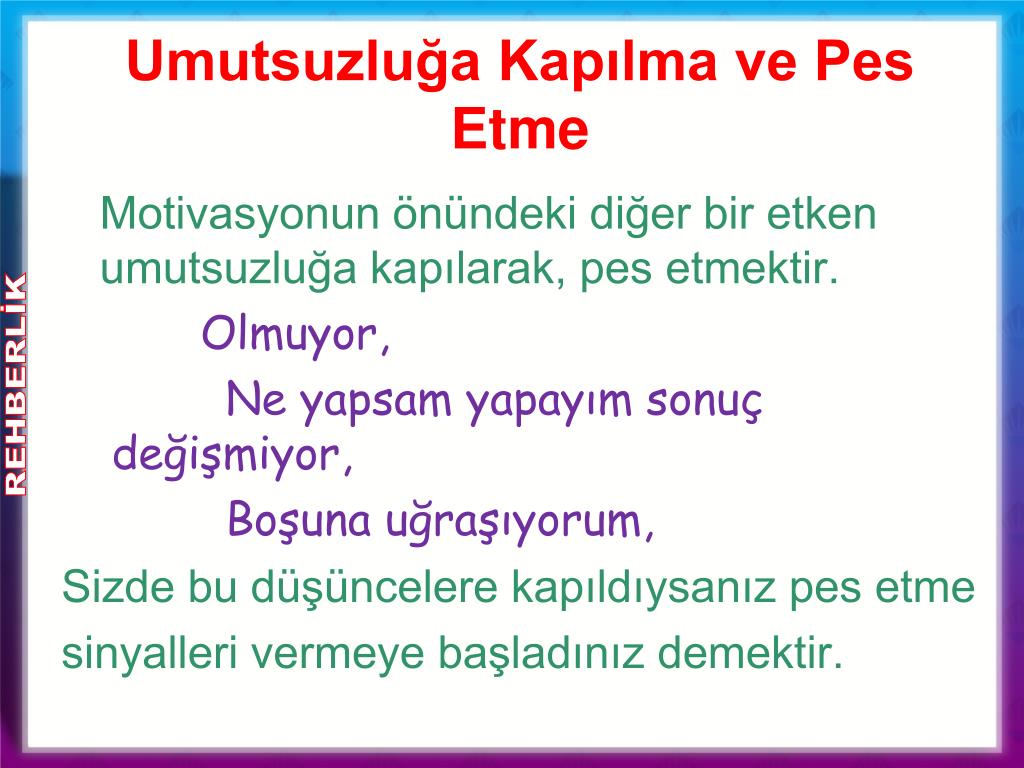 REHBERLİK

Umutsuzluğa Kapılma ve Pes Etme

Motivasyonun önündeki diğer bir etken umutsuzluğa kapılarak, pes etmektir.

Olmuyor,

Ne yapsam yapayım sonuç değişmiyor,

Boşuna uğraşıyorum,

Sizde bu düşüncelere kapıldıysanız pes etme sinyalleri vermeye başladınız demektir.